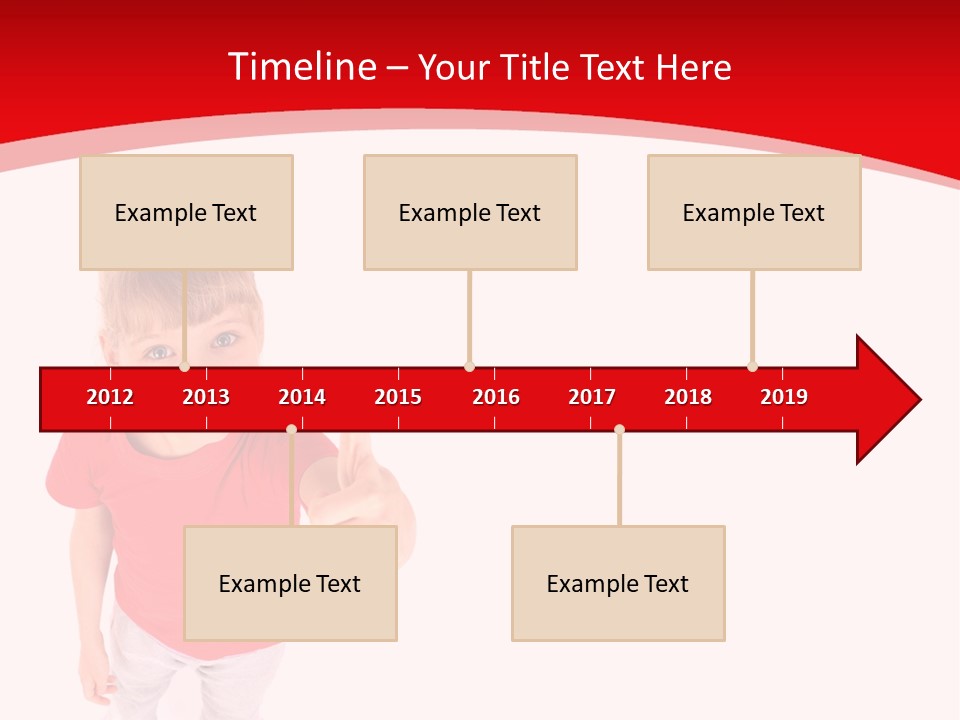 Timeline – Your Title Text Here

Example Text

Example Text

Example Text

2012 2013 2014 2015 2016 2017 2018 2019

Example Text

Example Text